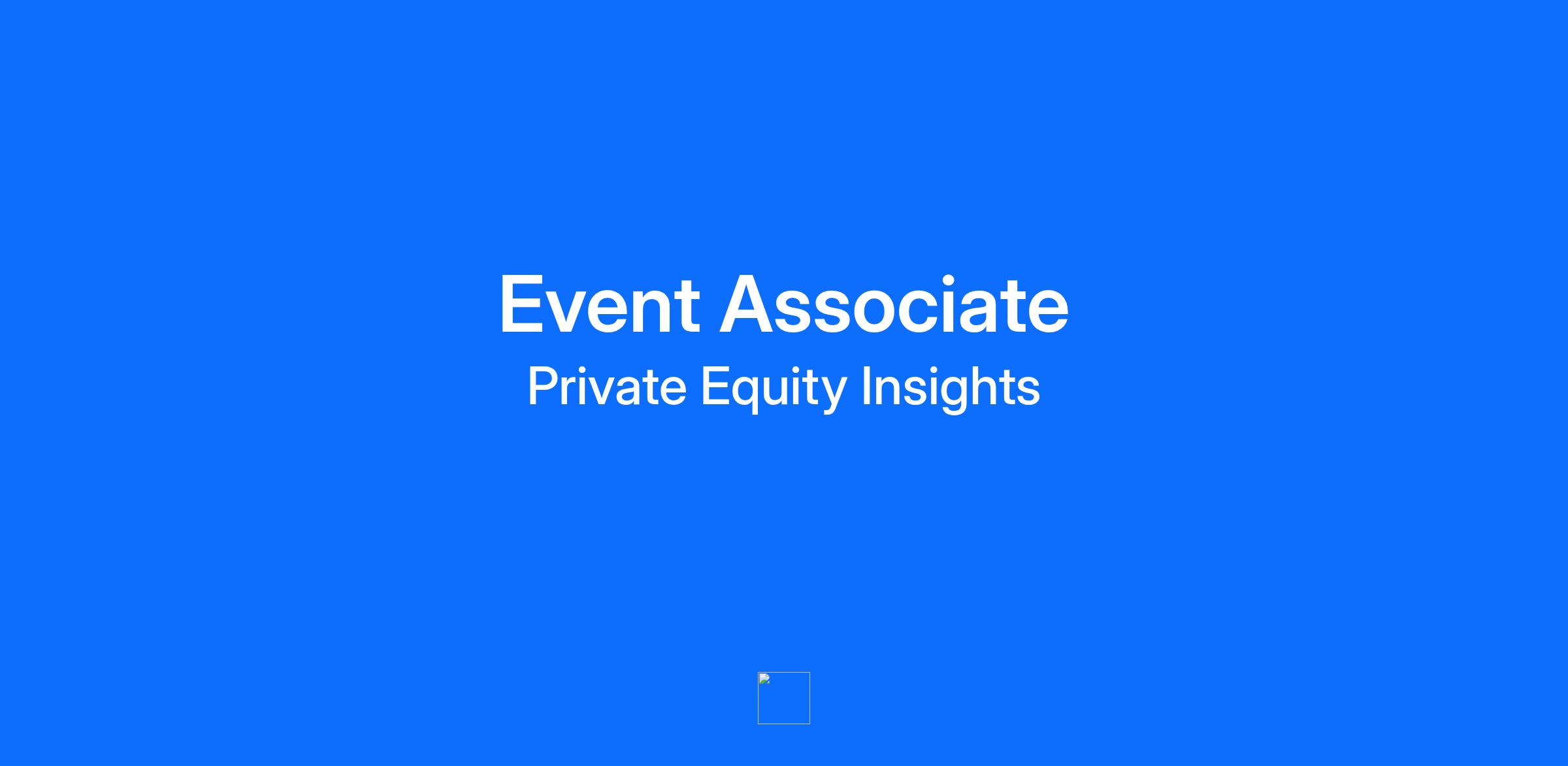 Event Associate
Private Equity Insights